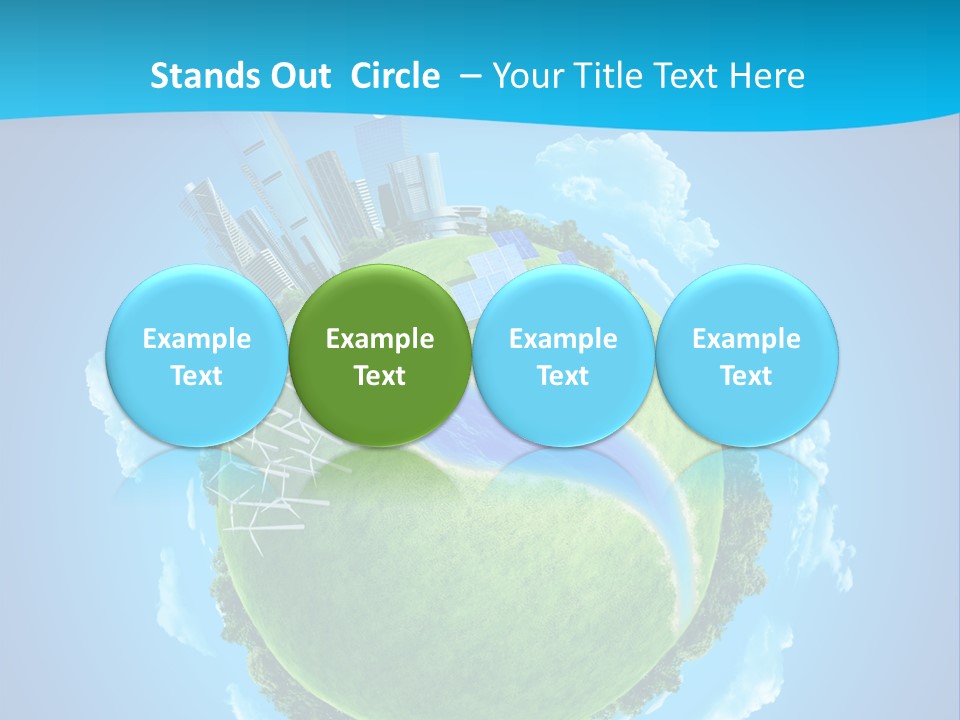 Stands Out Circle – Your Title Text Here

Example Text

Example Text

Example Text

Example Text